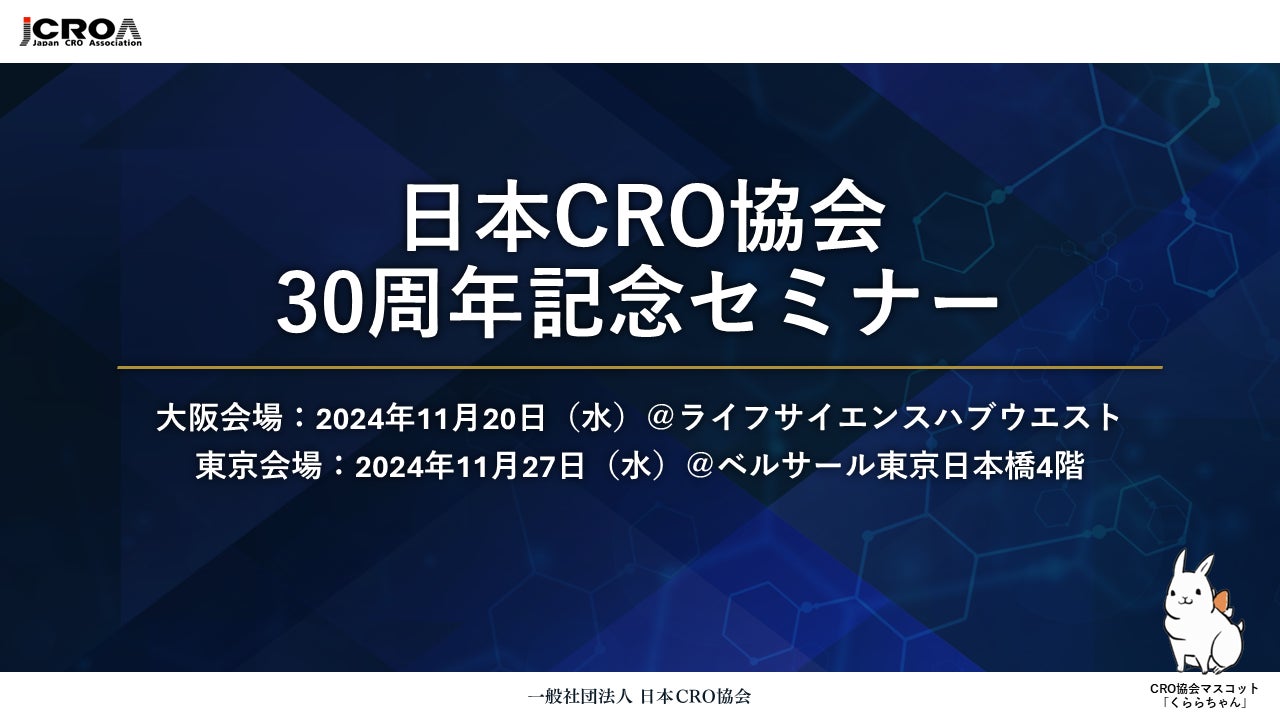 JCROA
Japan CRO Association

日本CRO協会
30周年記念セミナー

大阪会場：2024年11月20日（水）＠ライフサイエンスハブウエスト
東京会場：2024年11月27日（水）＠ベルサール東京日本橋4階

一般社団法人 日本CRO協会

CRO協会マスコット
「くららちゃん」